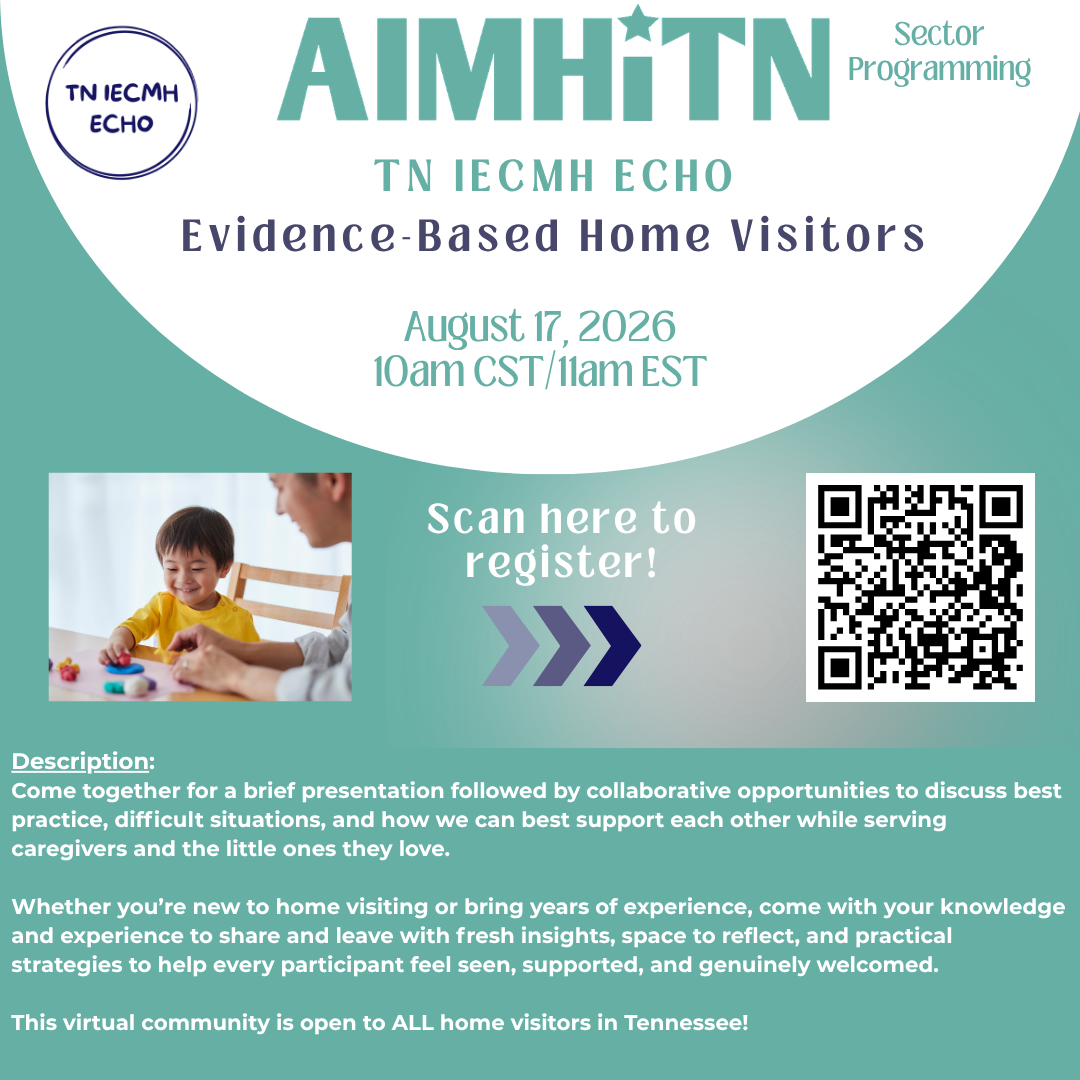 TN IECMH ECHO

AIMHiTN

Sector Programming

TN IECMH ECHO

Evidence-Based Home Visitors

August 17, 2026
10am CST/11am EST

Scan here to register!

Description:
Come together for a brief presentation followed by collaborative opportunities to discuss best practice, difficult situations, and how we can best support each other while serving caregivers and the little ones they love.

Whether you're new to home visiting or bring years of experience, come with your knowledge and experience to share and leave with fresh insights, space to reflect, and practical strategies to help every participant feel seen, supported, and genuinely welcomed.

This virtual community is open to ALL home visitors in Tennessee!